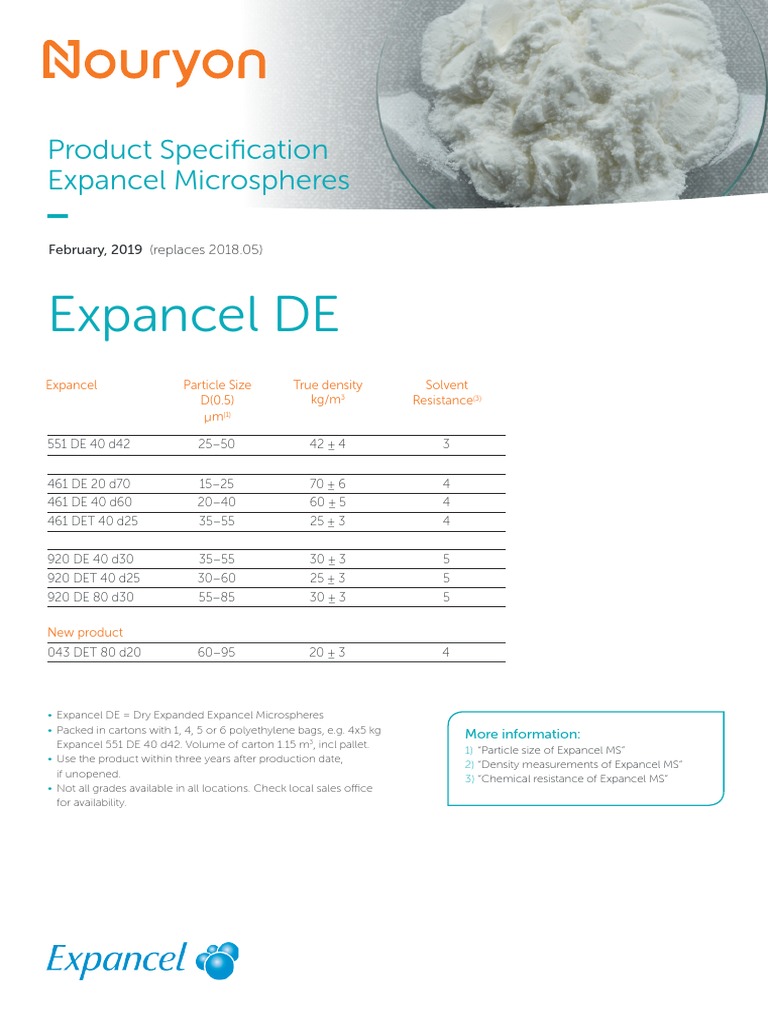 Nouryon

Product Specification
Expancel Microspheres

February, 2019 (replaces 2018.05)

Expancel DE

| Expancel | Particle Size D(0.5) μm$^{(1)}$ | True density kg/m$^3$ | Solvent Resistance$^{(3)}$ |
|---|---|---|---|
| 551 DE 40 d42 | 25–50 | 42 ± 4 | 3 |
| 461 DE 20 d70 | 15–25 | 70 ± 6 | 4 |
| 461 DE 40 d60 | 20–40 | 60 ± 5 | 4 |
| 461 DET 40 d25 | 35–55 | 25 ± 3 | 4 |
| 920 DE 40 d30 | 35–55 | 30 ± 3 | 5 |
| 920 DET 40 d25 | 30–60 | 25 ± 3 | 5 |
| 920 DE 80 d30 | 55–85 | 30 ± 3 | 5 |
| New product | | | |
| 043 DET 80 d20 | 60–95 | 20 ± 3 | 4 |

• Expancel DE = Dry Expanded Expancel Microspheres
• Packed in cartons with 1, 4, 5 or 6 polyethylene bags, e.g. 4x5 kg Expancel 551 DE 40 d42. Volume of carton 1.15 m$^3$, incl pallet.
• Use the product within three years after production date, if unopened.
• Not all grades available in all locations. Check local sales office for availability.

More information:
1) "Particle size of Expancel MS"
2) "Density measurements of Expancel MS"
3) "Chemical resistance of Expancel MS"

Expancel